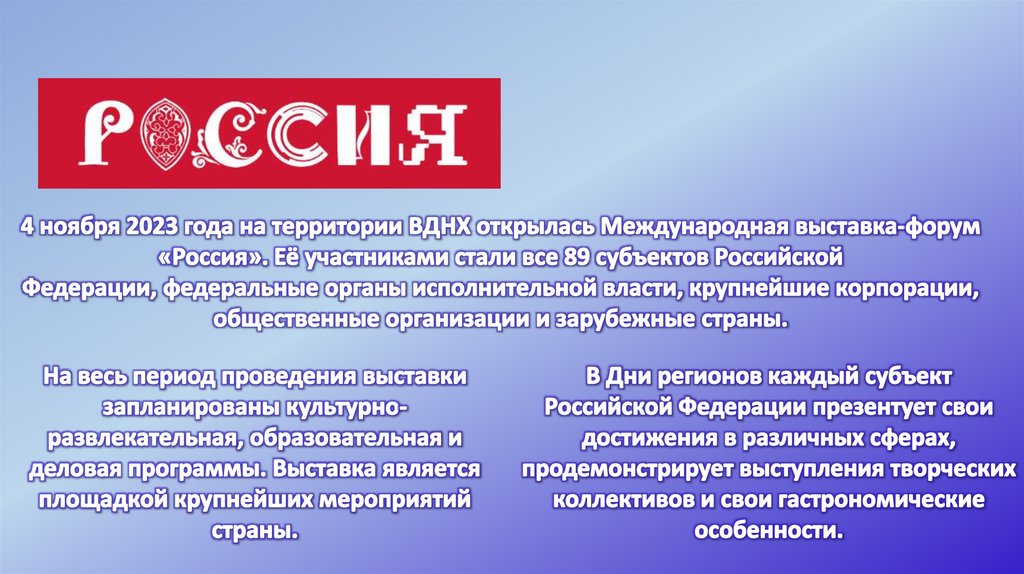 РОССИЯ

4 ноября 2023 года на территории ВДНХ открылась Международная выставка-форум «Россия». Её участниками стали все 89 субъектов Российской Федерации, федеральные органы исполнительной власти, крупнейшие корпорации, общественные организации и зарубежные страны.

На весь период проведения выставки запланированы культурно-развлекательная, образовательная и деловая программы. Выставка является площадкой крупнейших мероприятий страны.

В Дни регионов каждый субъект Российской Федерации презентует свои достижения в различных сферах, продемонстрирует выступления творческих коллективов и свои гастрономические особенности.